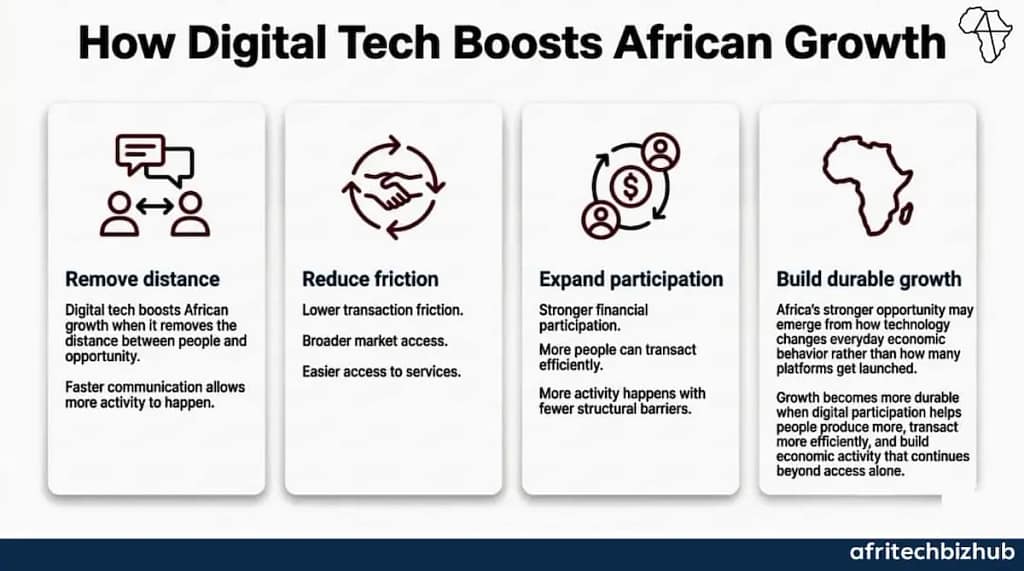 How Digital Tech Boosts African Growth

Remove distance

Digital tech boosts African growth when it removes the distance between people and opportunity.

Faster communication allows more activity to happen.

Reduce friction

Lower transaction friction.

Broader market access.

Easier access to services.

Expand participation

Stronger financial participation.

More people can transact efficiently.

More activity happens with fewer structural barriers.

Build durable growth

Africa's stronger opportunity may emerge from how technology changes everyday economic behavior rather than how many platforms get launched.

Growth becomes more durable when digital participation helps people produce more, transact more efficiently, and build economic activity that continues beyond access alone.

afritechbizhub